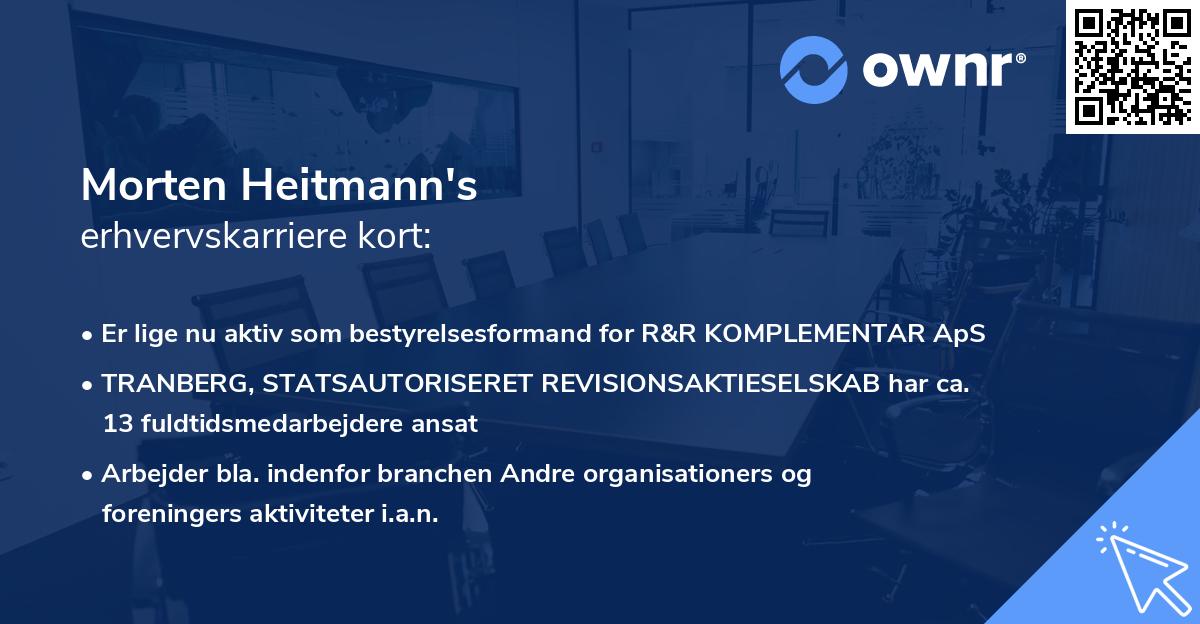 ownr®

Morten Heitmann's
erhvervskarriere kort:

• Er lige nu aktiv som bestyrelsesformand for R&R KOMPLEMENTAR ApS
• TRANBERG, STATSAUTORISERET REVISIONSAKTIESELSKAB har ca. 13 fuldtidsmedarbejdere ansat
• Arbejder bla. indenfor branchen Andre organisationers og foreningers aktiviteter i.a.n.